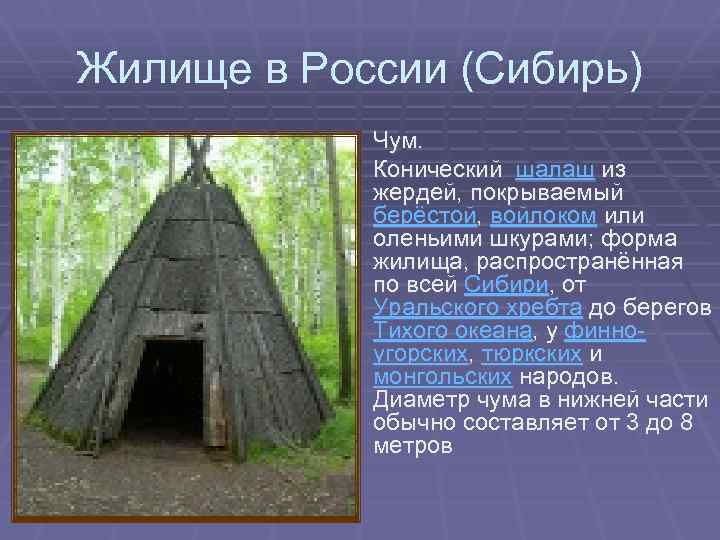 Жилище в России (Сибирь)

Чум.

Конический шалаш из жердей, покрываемый берёстой, войлоком или оленьими шкурами; форма жилища, распространённая по всей Сибири, от Уральского хребта до берегов Тихого океана, у финно-угорских, тюркских и монгольских народов. Диаметр чума в нижней части обычно составляет от 3 до 8 метров